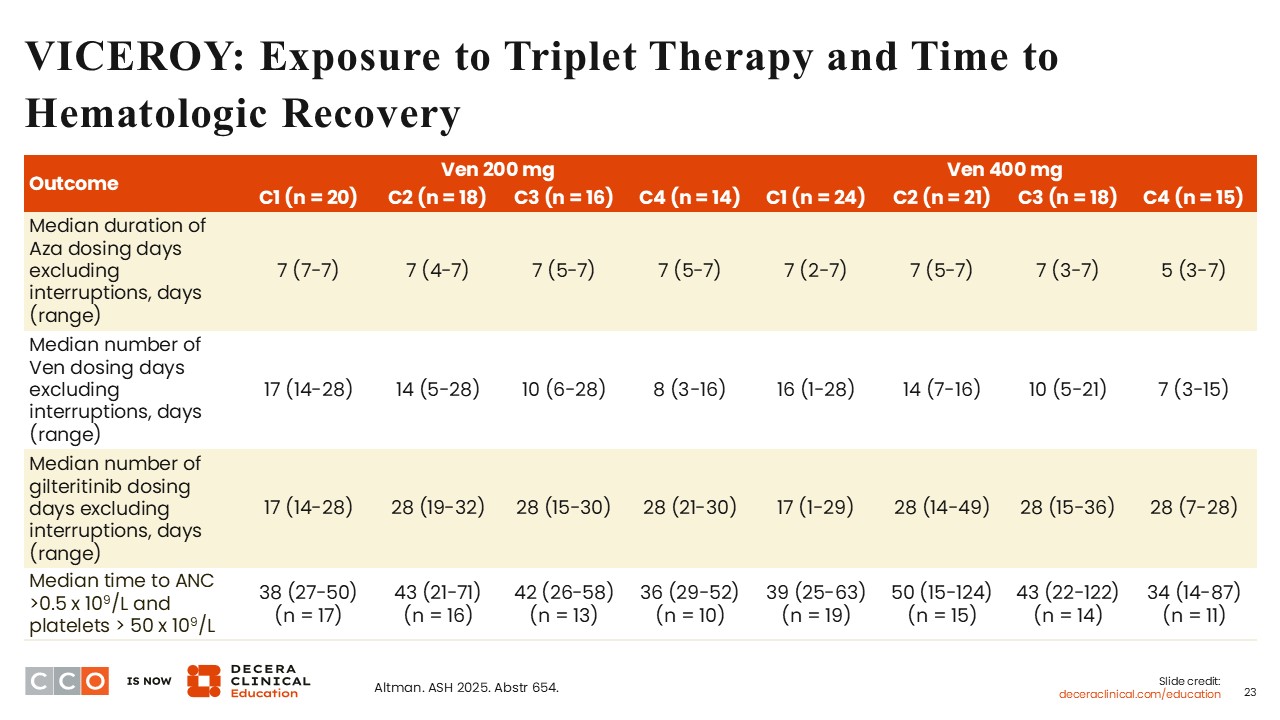 VICEROY: Exposure to Triplet Therapy and Time to Hematologic Recovery

| Outcome | Ven 200 mg C1 (n = 20) | Ven 200 mg C2 (n = 18) | Ven 200 mg C3 (n = 16) | Ven 200 mg C4 (n = 14) | Ven 400 mg C1 (n = 24) | Ven 400 mg C2 (n = 21) | Ven 400 mg C3 (n = 18) | Ven 400 mg C4 (n = 15) |
|---|---|---|---|---|---|---|---|---|
| Median duration of Aza dosing days excluding interruptions, days (range) | 7 (7-7) | 7 (4-7) | 7 (5-7) | 7 (5-7) | 7 (2-7) | 7 (5-7) | 7 (3-7) | 5 (3-7) |
| Median number of Ven dosing days excluding interruptions, days (range) | 17 (14-28) | 14 (5-28) | 10 (6-28) | 8 (3-16) | 16 (1-28) | 14 (7-16) | 10 (5-21) | 7 (3-15) |
| Median number of gilteritinib dosing days excluding interruptions, days (range) | 17 (14-28) | 28 (19-32) | 28 (15-30) | 28 (21-30) | 17 (1-29) | 28 (14-49) | 28 (15-36) | 28 (7-28) |
| Median time to ANC >0.5 x $10^9$/L and platelets > 50 x $10^9$/L | 38 (27-50) (n = 17) | 43 (21-71) (n = 16) | 42 (26-58) (n = 13) | 36 (29-52) (n = 10) | 39 (25-63) (n = 19) | 50 (15-124) (n = 15) | 43 (22-122) (n = 14) | 34 (14-87) (n = 11) |

CCO IS NOW DECERA CLINICAL Education

Altman. ASH 2025. Abstr 654.

Slide credit: deceraclinical.com/education

23